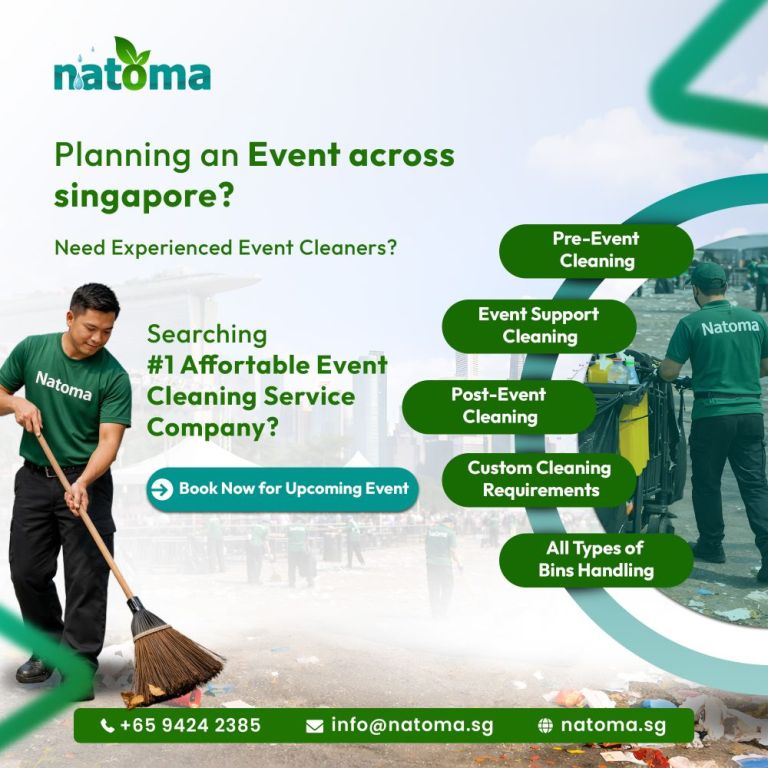 natoma

Planning an Event across singapore?

Need Experienced Event Cleaners?

Natoma

Searching #1 Affortable Event Cleaning Service Company?

Book Now for Upcoming Event

Pre-Event Cleaning

Event Support Cleaning

Post-Event Cleaning

Custom Cleaning Requirements

All Types of Bins Handling

Natoma

+65 9424 2385 info@natoma.sg natoma.sg